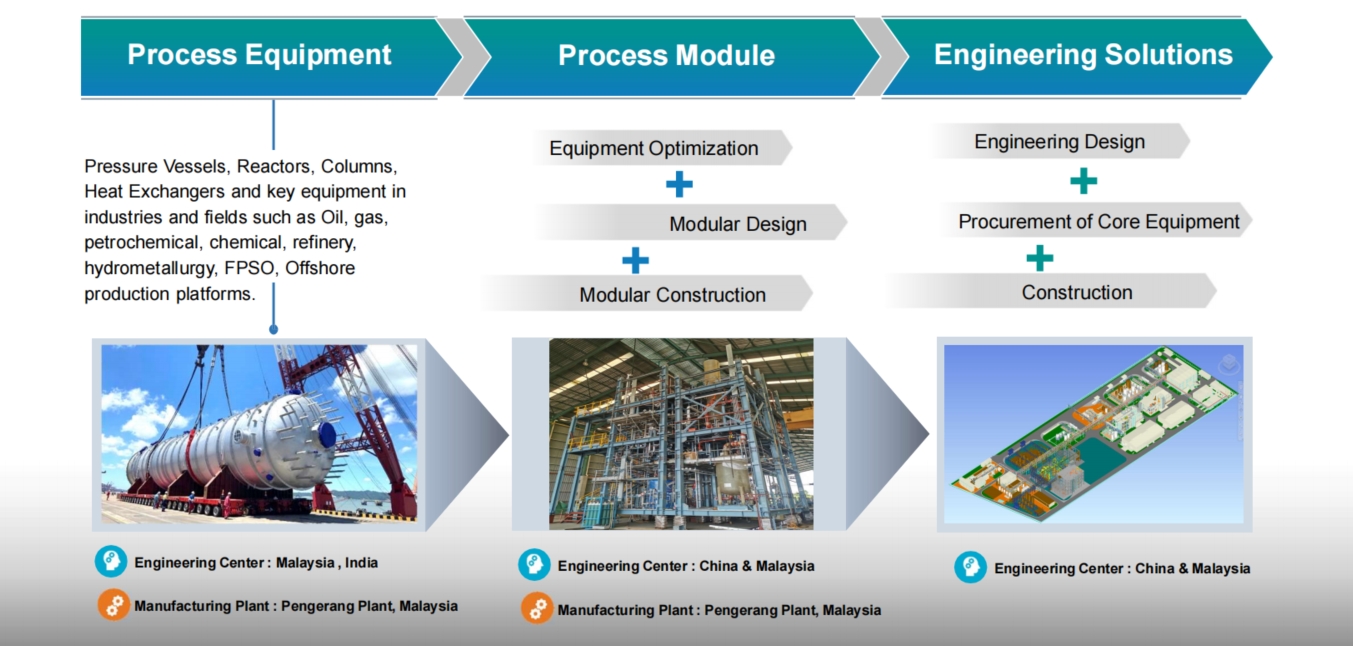 Process Equipment

Pressure Vessels, Reactors, Columns, Heat Exchangers and key equipment in industries and fields such as Oil, gas, petrochemical, chemical, refinery, hydrometallurgy, FPSO, Offshore production platforms.

Engineering Center : Malaysia , India

Manufacturing Plant : Pengerang Plant, Malaysia

Process Module

Equipment Optimization

+

Modular Design

+

Modular Construction

Engineering Center : China & Malaysia

Manufacturing Plant : Pengerang Plant, Malaysia

Engineering Solutions

Engineering Design

+

Procurement of Core Equipment

+

Construction

Engineering Center : China & Malaysia